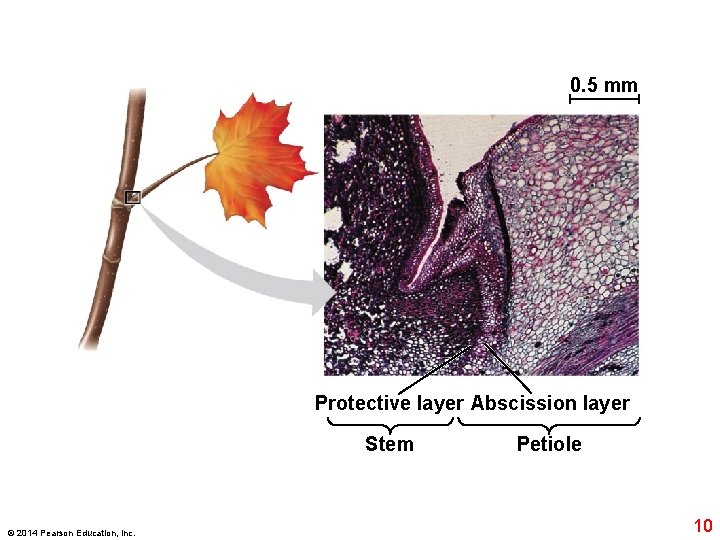 0.5 mm

Protective layer Abscission layer

Stem Petiole

© 2014 Pearson Education, Inc.

10